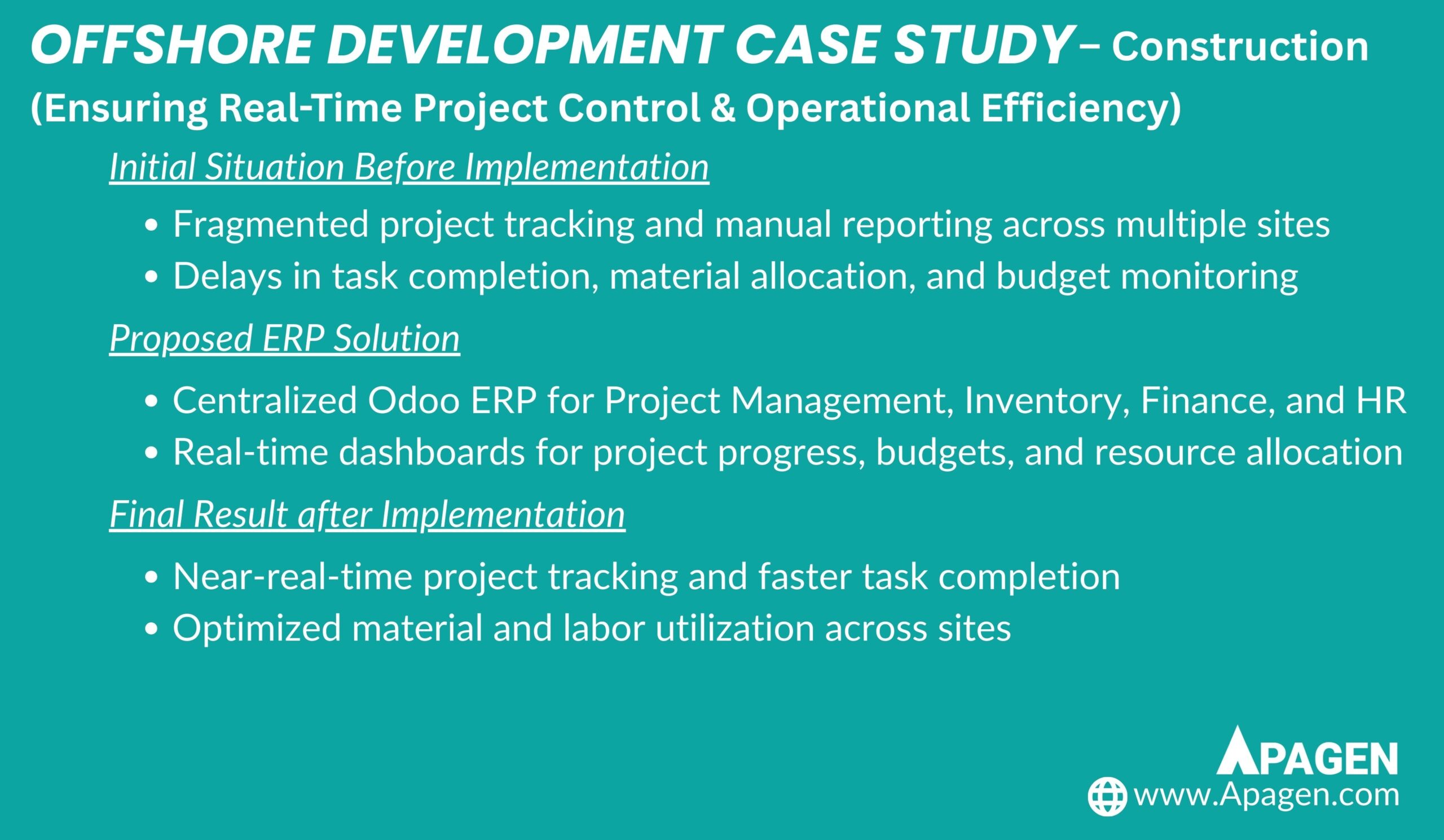 OFFSHORE DEVELOPMENT CASE STUDY – Construction
(Ensuring Real-Time Project Control & Operational Efficiency)

Initial Situation Before Implementation

• Fragmented project tracking and manual reporting across multiple sites
• Delays in task completion, material allocation, and budget monitoring

Proposed ERP Solution

• Centralized Odoo ERP for Project Management, Inventory, Finance, and HR
• Real-time dashboards for project progress, budgets, and resource allocation

Final Result after Implementation

• Near-real-time project tracking and faster task completion
• Optimized material and labor utilization across sites

APAGEN
www.Apagen.com